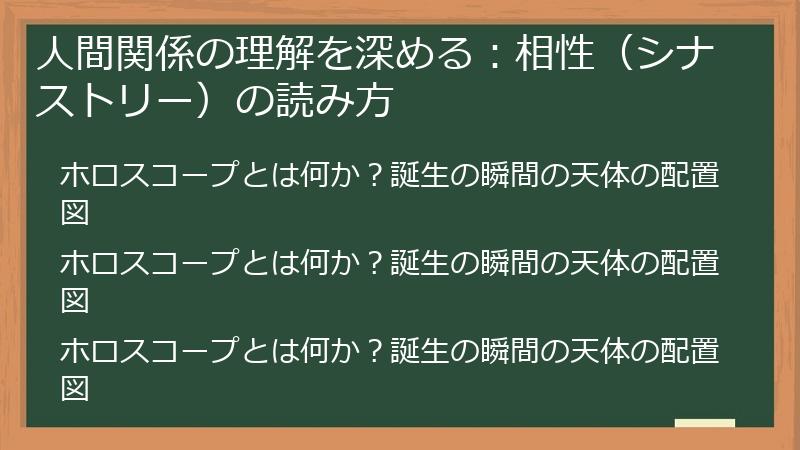 人間関係の理解を深める：相性（シナストリー）の読み方

ホロスコープとは何か？誕生の瞬間の天体の配置図

ホロスコープとは何か？誕生の瞬間の天体の配置図

ホロスコープとは何か？誕生の瞬間の天体の配置図